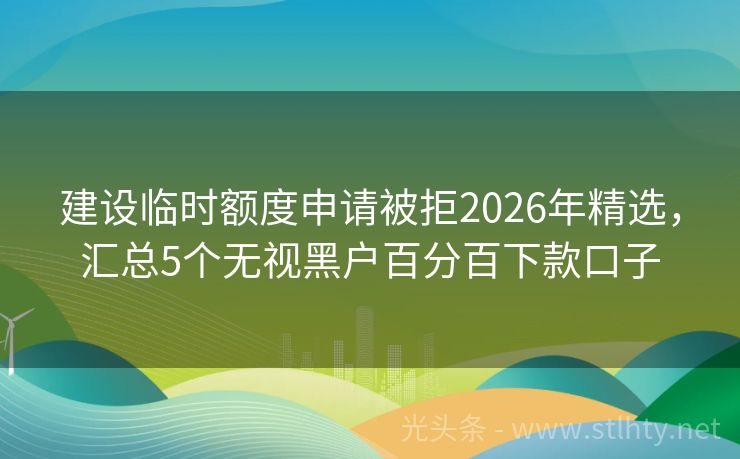 建设临时额度申请被拒2026年精选，汇总5个无视黑户百分百下款口子

光头条 - www.stlhty.net